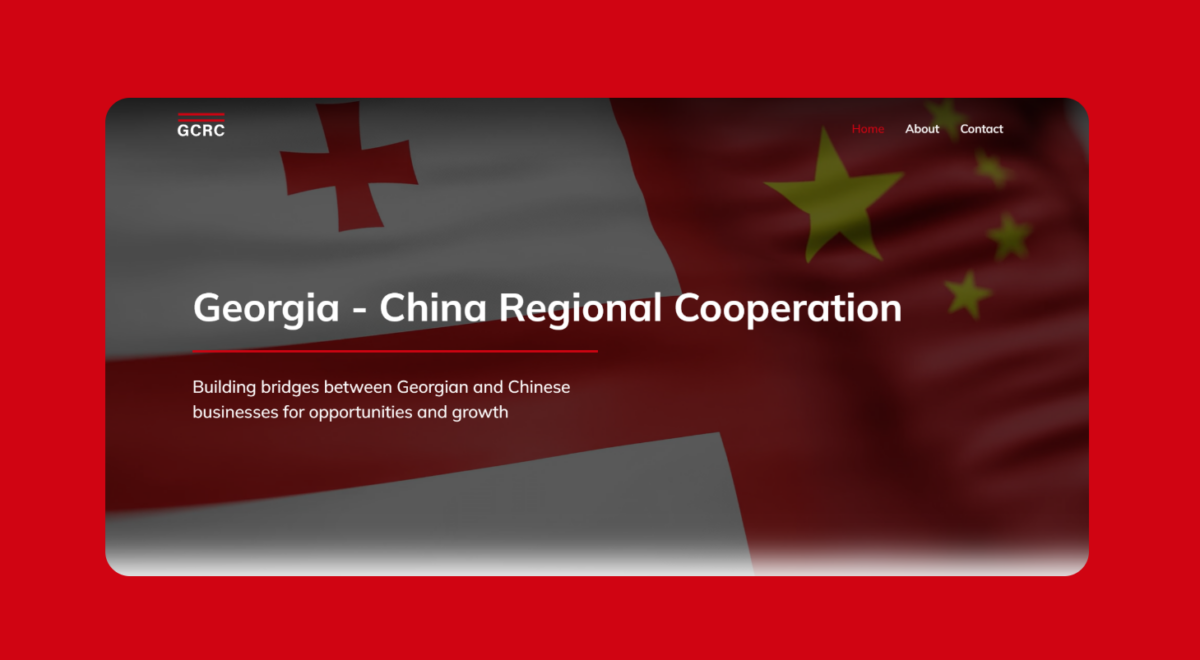 GCRC

Home About Contact

Georgia - China Regional Cooperation

Building bridges between Georgian and Chinese businesses for opportunities and growth